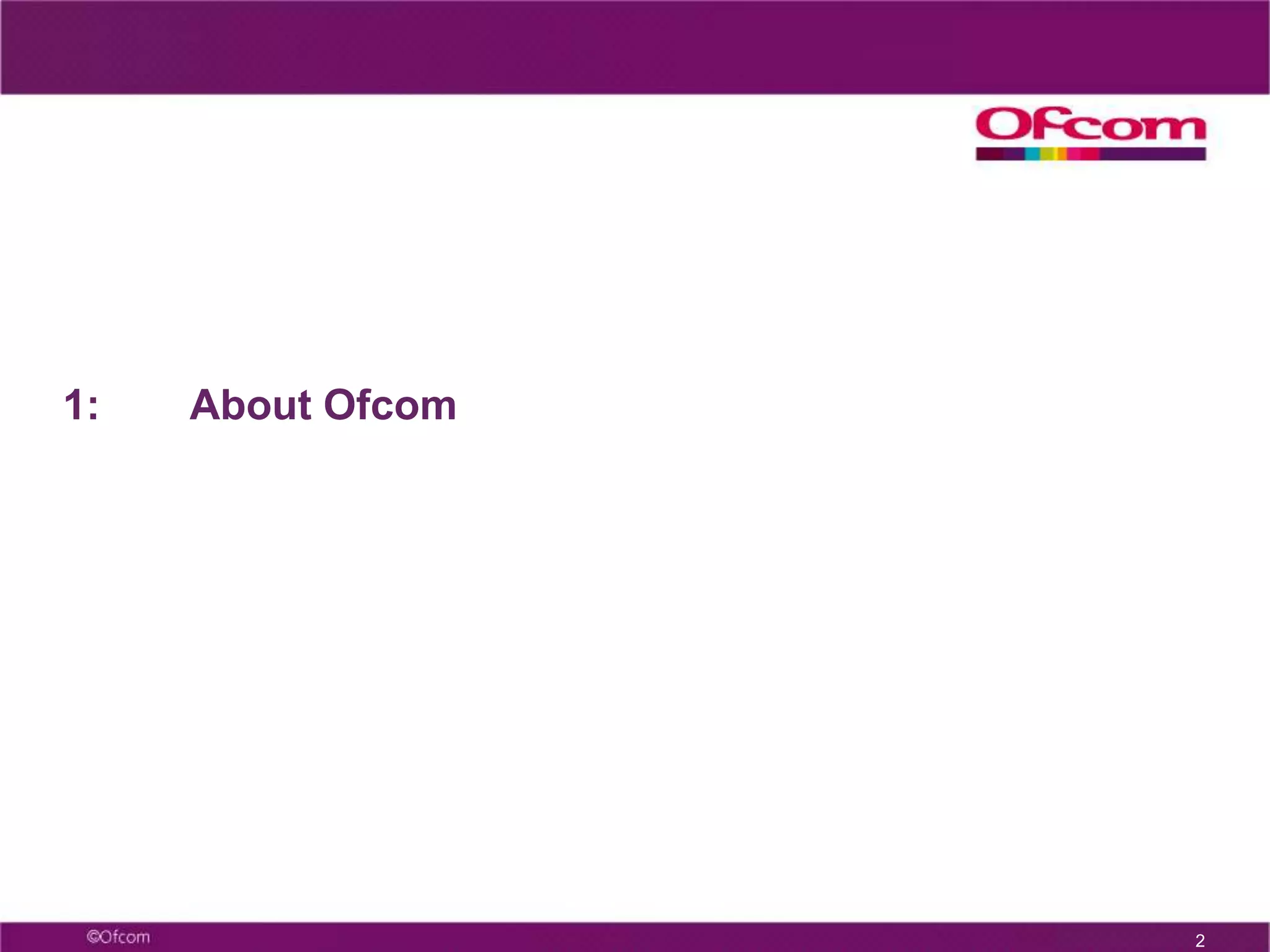 Ofcom

1: About Ofcom

©Ofcom

2